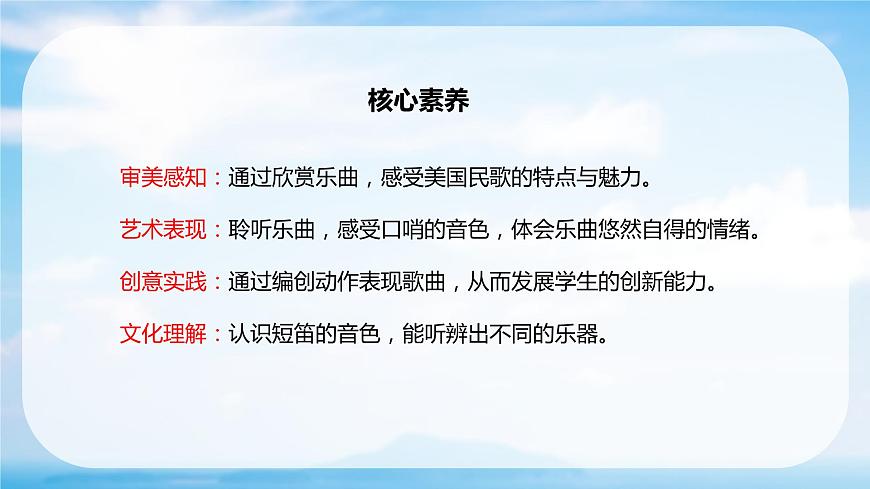 核心素养

审美感知：通过欣赏乐曲，感受美国民歌的特点与魅力。

艺术表现：聆听乐曲，感受口哨的音色，体会乐曲悠然自得的情绪。

创意实践：通过编创动作表现歌曲，从而发展学生的创新能力。

文化理解：认识短笛的音色，能听辨出不同的乐器。